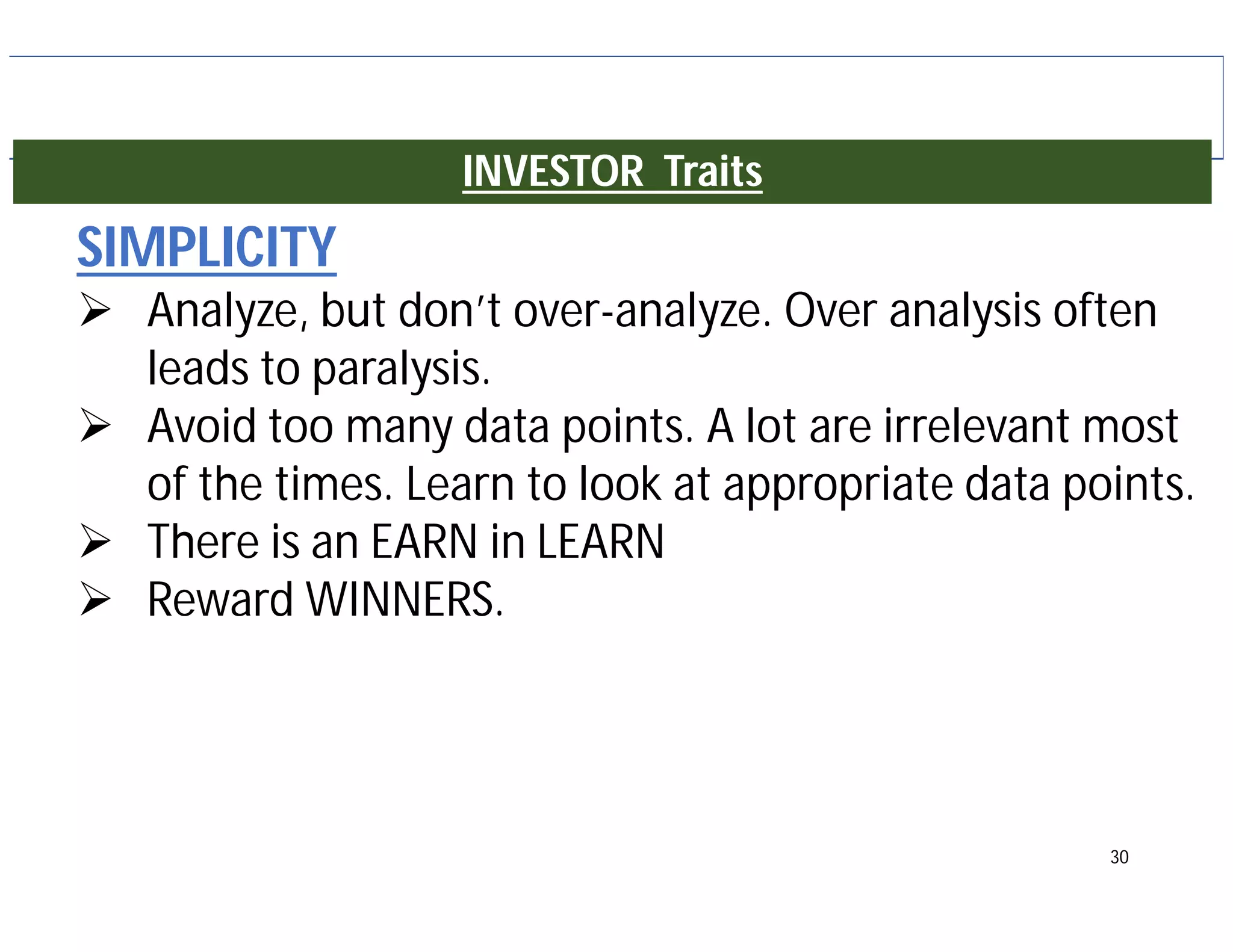 INVESTOR Traits

SIMPLICITY

➢ Analyze, but don't over-analyze. Over analysis often leads to paralysis.

➢ Avoid too many data points. A lot are irrelevant most of the times. Learn to look at appropriate data points.

➢ There is an EARN in LEARN

➢ Reward WINNERS.

30